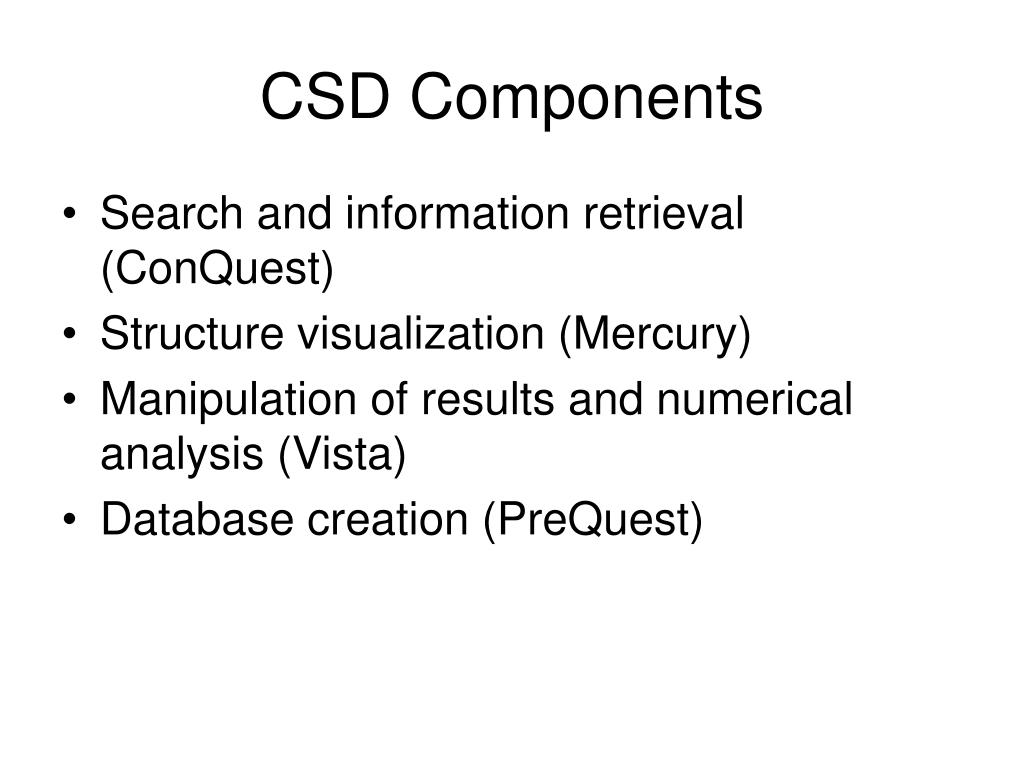 CSD Components

• Search and information retrieval (ConQuest)
• Structure visualization (Mercury)
• Manipulation of results and numerical analysis (Vista)
• Database creation (PreQuest)